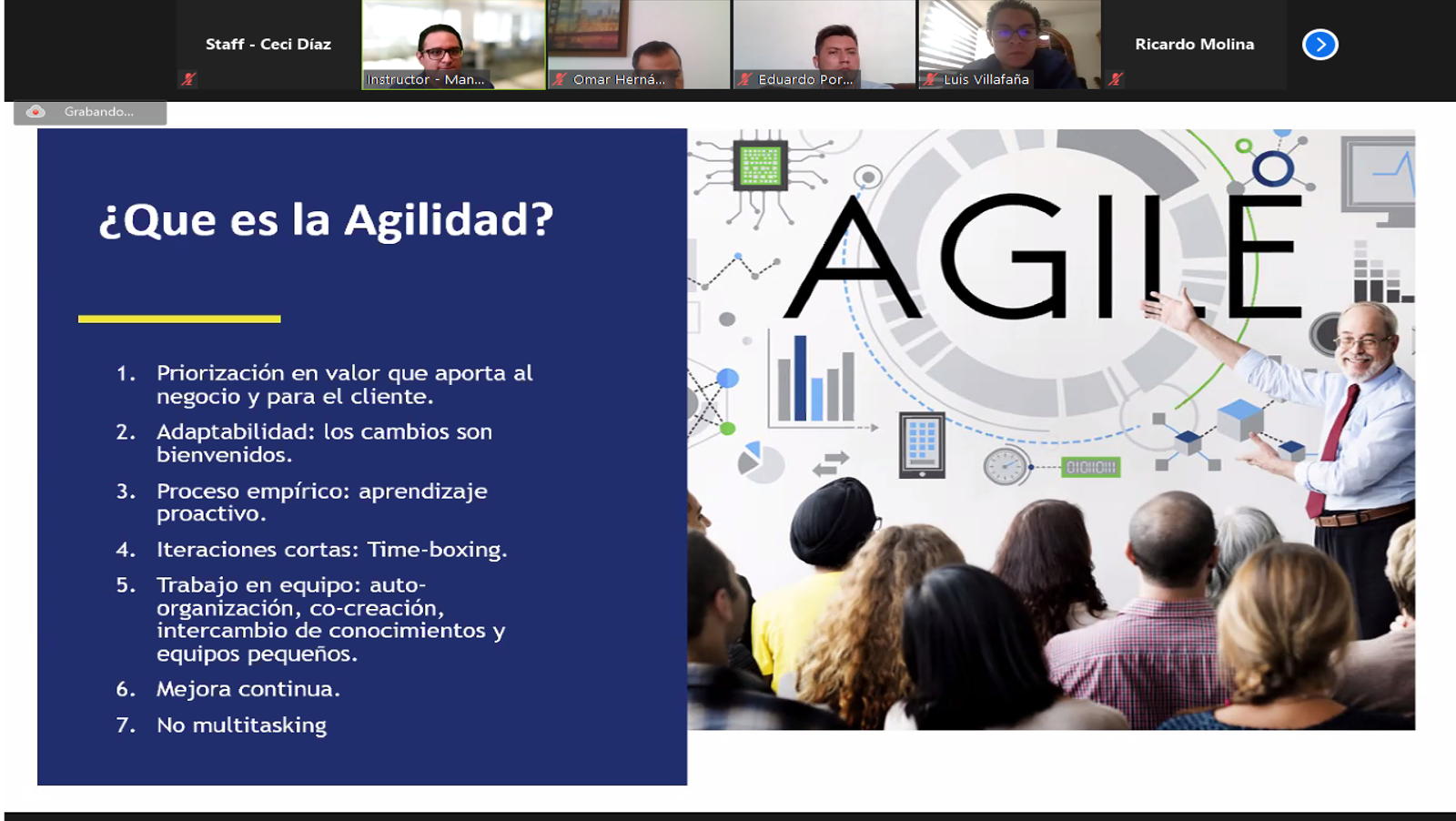 Staff - Ceci Díaz

Instructor - Man...

Omar Herná...

Eduardo Por...

Luis Villafaña

Ricardo Molina

Grabando...

¿Que es la Agilidad?

1. Priorización en valor que aporta al negocio y para el cliente.
2. Adaptabilidad: los cambios son bienvenidos.
3. Proceso empírico: aprendizaje proactivo.
4. Iteraciones cortas: Time-boxing.
5. Trabajo en equipo: auto-organización, co-creación, intercambio de conocimientos y equipos pequeños.
6. Mejora continua.
7. No multitasking

AGILE

01011011